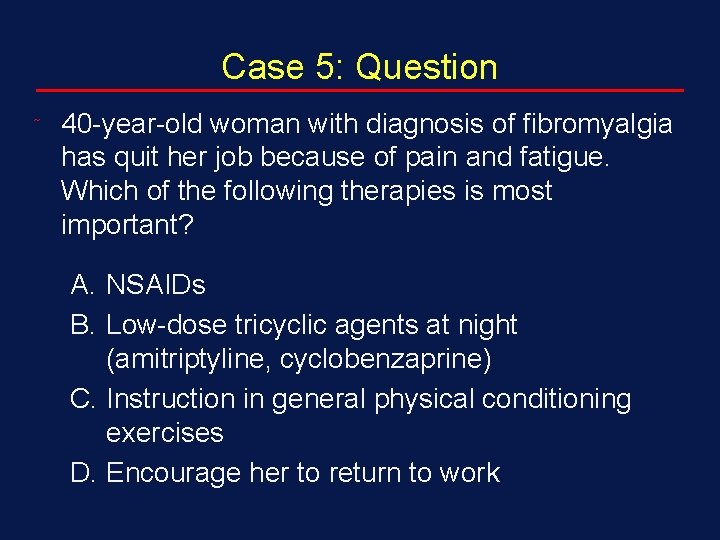 Case 5: Question

40-year-old woman with diagnosis of fibromyalgia has quit her job because of pain and fatigue. Which of the following therapies is most important?

A. NSAIDs
B. Low-dose tricyclic agents at night (amitriptyline, cyclobenzaprine)
C. Instruction in general physical conditioning exercises
D. Encourage her to return to work